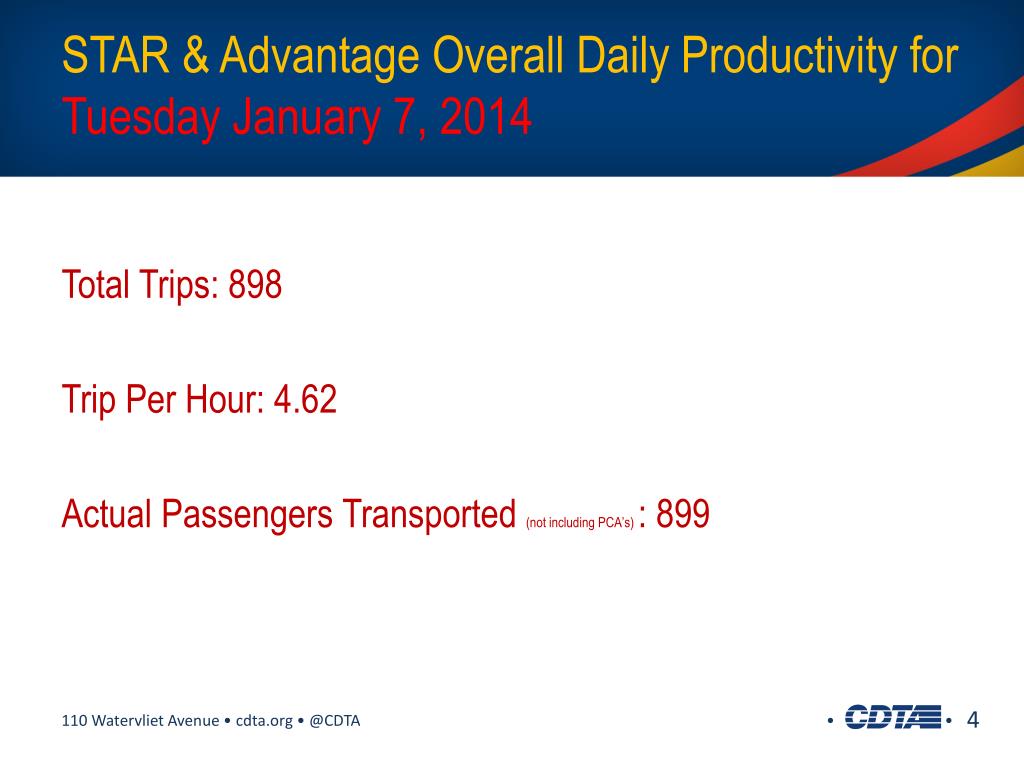 STAR & Advantage Overall Daily Productivity for Tuesday January 7, 2014

Total Trips: 898

Trip Per Hour: 4.62

Actual Passengers Transported (not including PCA's) : 899

110 Watervliet Avenue • cdta.org • @CDTA

• CDTA • 4